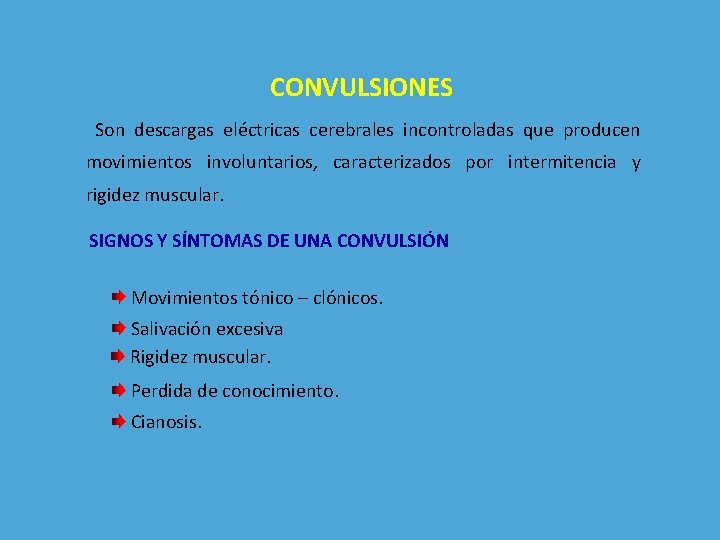 CONVULSIONES

Son descargas eléctricas cerebrales incontroladas que producen movimientos involuntarios, caracterizados por intermitencia y rigidez muscular.

SIGNOS Y SÍNTOMAS DE UNA CONVULSIÓN

Movimientos tónico – clónicos.
Salivación excesiva
Rigidez muscular.
Perdida de conocimiento.
Cianosis.